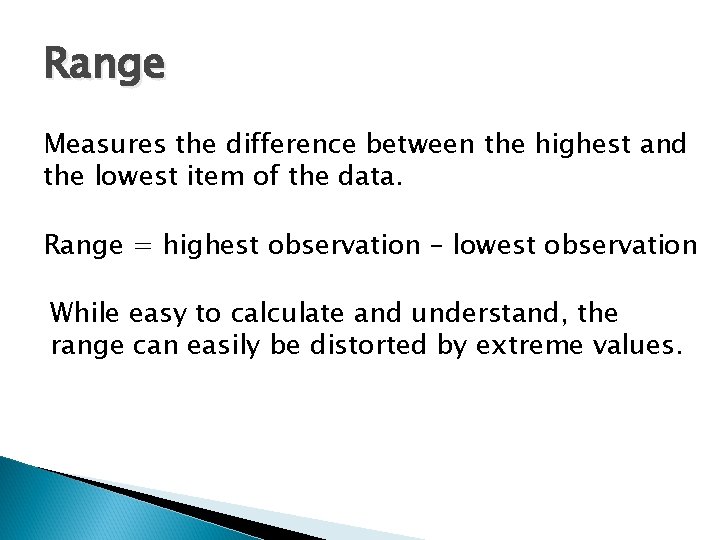 Range

Measures the difference between the highest and the lowest item of the data.

Range = highest observation – lowest observation

While easy to calculate and understand, the range can easily be distorted by extreme values.